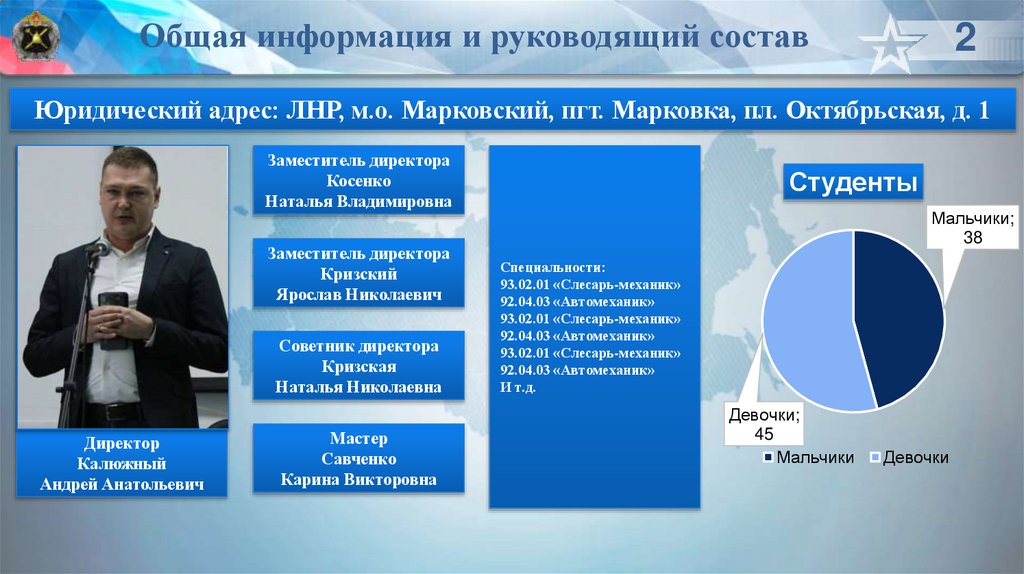 Общая информация и руководящий состав

2

Юридический адрес: ЛНР, м.о. Марковский, пгт. Марковка, пл. Октябрьская, д. 1

Директор
Калюжный
Андрей Анатольевич

Заместитель директора
Косенко
Наталья Владимировна

Заместитель директора
Кризский
Ярослав Николаевич

Советник директора
Кризская
Наталья Николаевна

Мастер
Савченко
Карина Викторовна

Специальности:
93.02.01 «Слесарь-механик»
92.04.03 «Автомеханик»
93.02.01 «Слесарь-механик»
92.04.03 «Автомеханик»
93.02.01 «Слесарь-механик»
92.04.03 «Автомеханик»
И т.д.

Студенты

Мальчики; 38

Девочки; 45

Мальчики Девочки